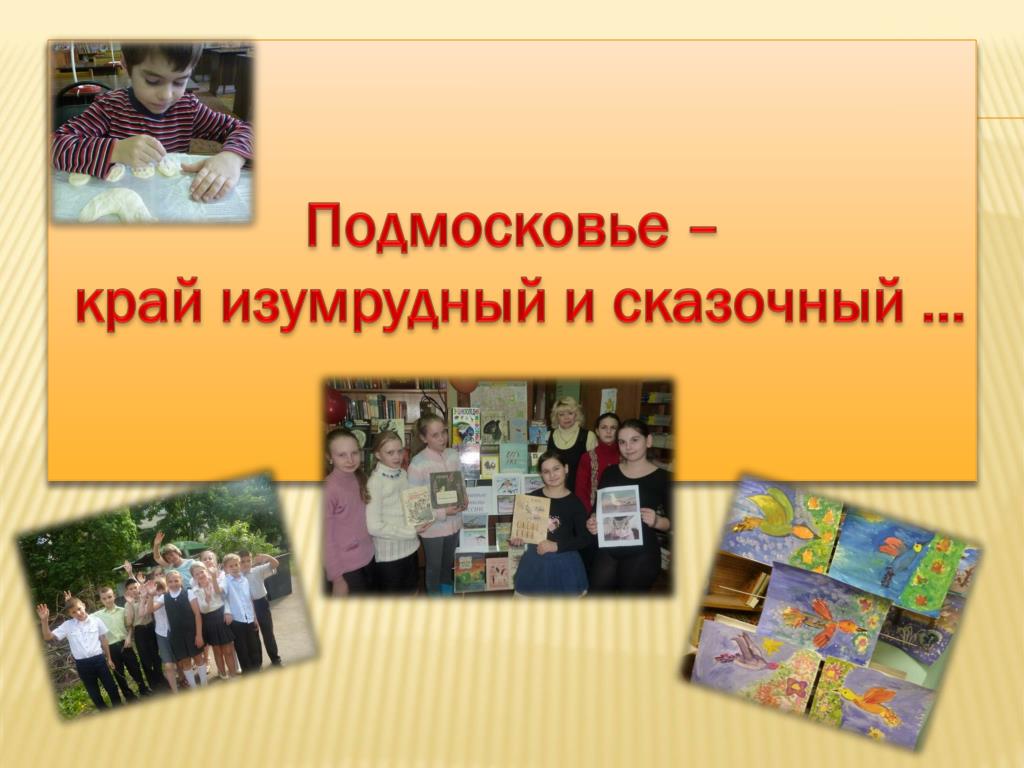 Подмосковье –
край изумрудный и сказочный …